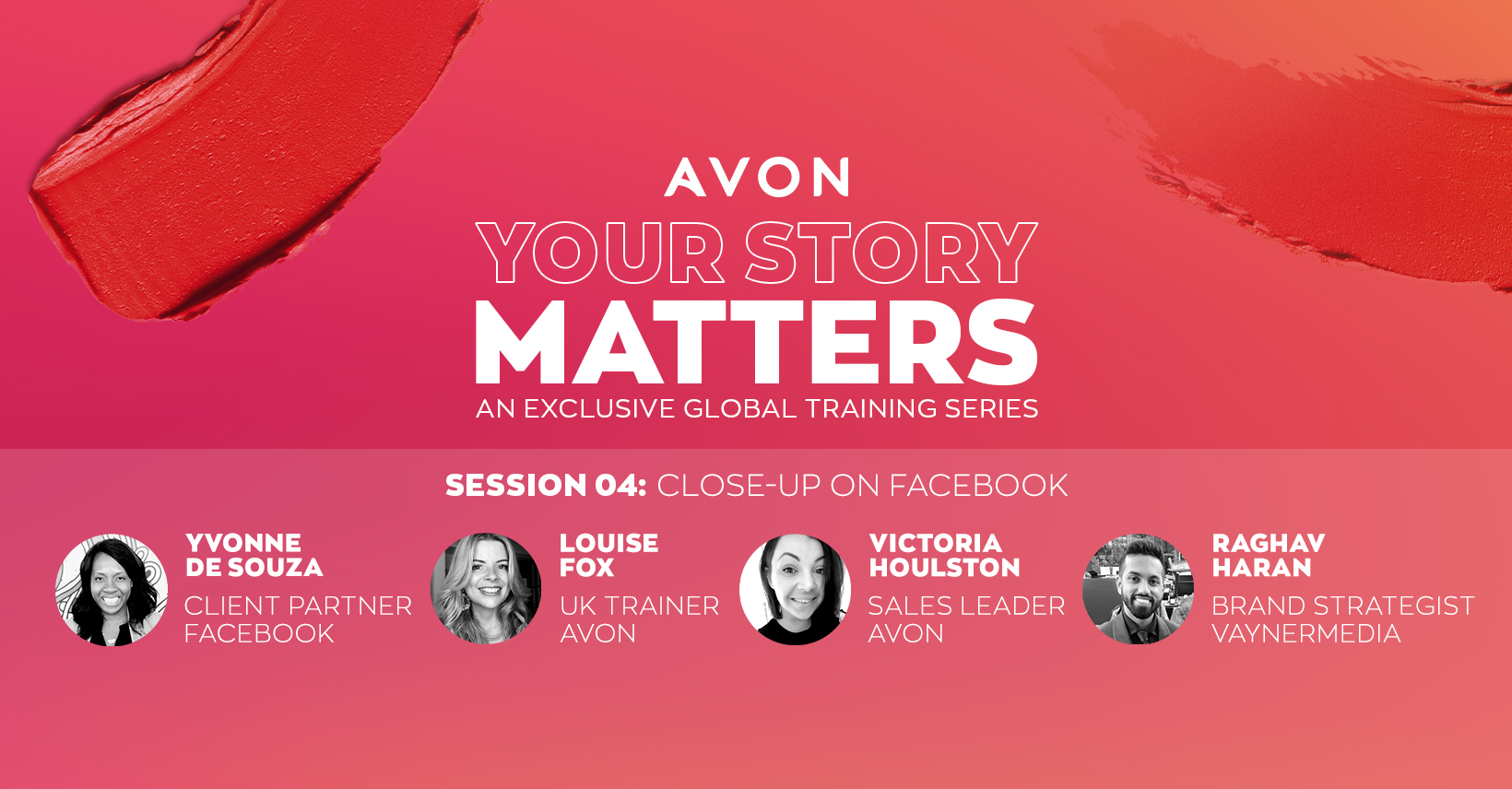 AVON

YOUR STORY MATTERS

AN EXCLUSIVE GLOBAL TRAINING SERIES

SESSION 04: CLOSE-UP ON FACEBOOK

YVONNE DE SOUZA
CLIENT PARTNER
FACEBOOK

LOUISE FOX
UK TRAINER
AVON

VICTORIA HOULSTON
SALES LEADER
AVON

RAGHAV HARAN
BRAND STRATEGIST
VAYNERMEDIA